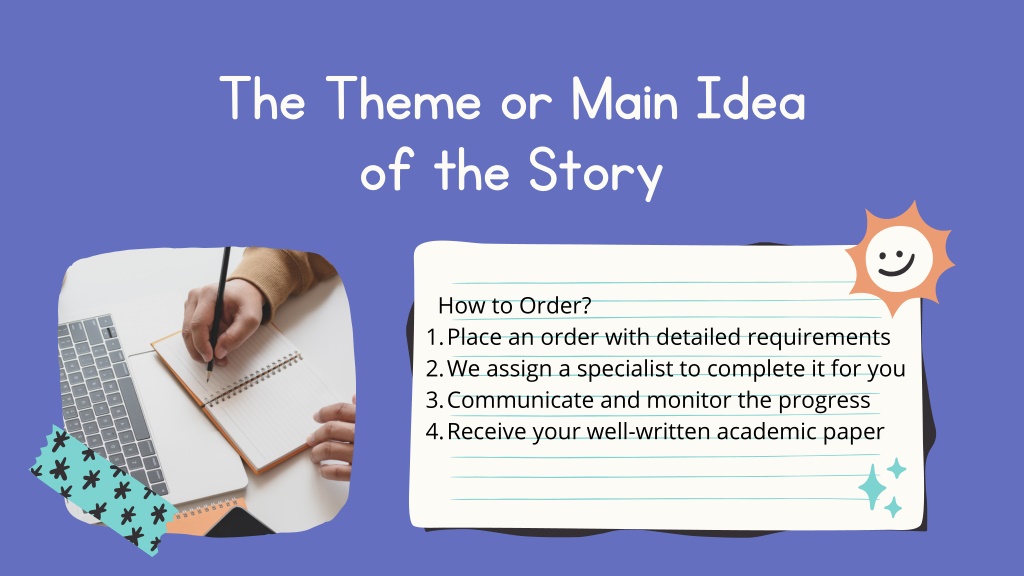 The Theme or Main Idea of the Story

How to Order?
1. Place an order with detailed requirements
2. We assign a specialist to complete it for you
3. Communicate and monitor the progress
4. Receive your well-written academic paper